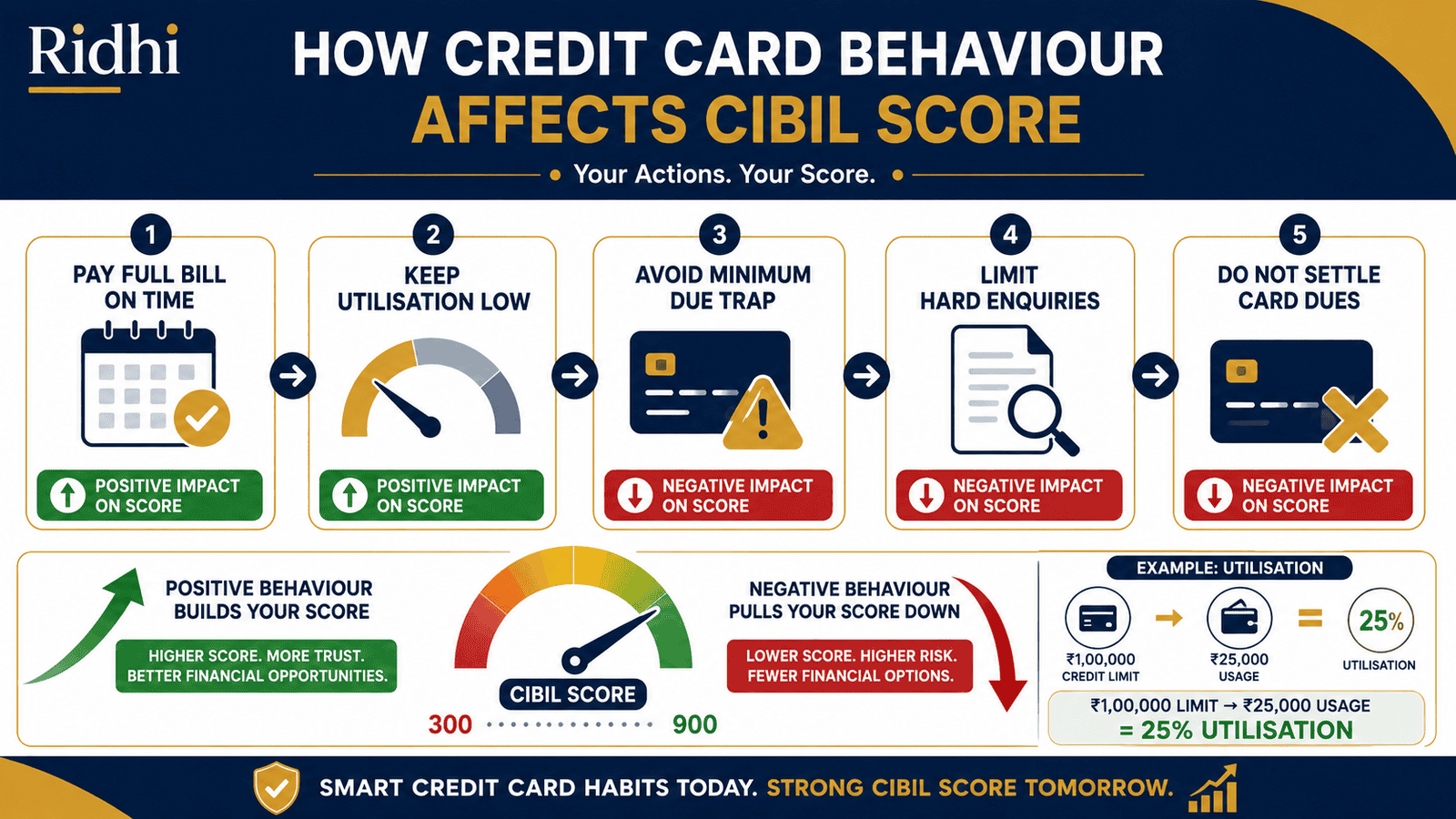 Ridhi

HOW CREDIT CARD BEHAVIOUR AFFECTS CIBIL SCORE

Your Actions. Your Score.

1
PAY FULL BILL ON TIME
POSITIVE IMPACT ON SCORE

2
KEEP UTILISATION LOW
POSITIVE IMPACT ON SCORE

3
AVOID MINIMUM DUE TRAP
NEGATIVE IMPACT ON SCORE

4
LIMIT HARD ENQUIRIES
NEGATIVE IMPACT ON SCORE

5
DO NOT SETTLE CARD DUES
NEGATIVE IMPACT ON SCORE

POSITIVE BEHAVIOUR BUILDS YOUR SCORE
HIGHER SCORE. MORE TRUST. BETTER FINANCIAL OPPORTUNITIES.

CIBIL SCORE
300 900

NEGATIVE BEHAVIOUR PULLS YOUR SCORE DOWN
LOWER SCORE. HIGHER RISK. FEWER FINANCIAL OPTIONS.

EXAMPLE: UTILISATION
₹1,00,000 CREDIT LIMIT
₹25,000 USAGE
25% UTILISATION
₹1,00,000 LIMIT → ₹25,000 USAGE
= 25% UTILISATION

SMART CREDIT CARD HABITS TODAY. STRONG CIBIL SCORE TOMORROW.